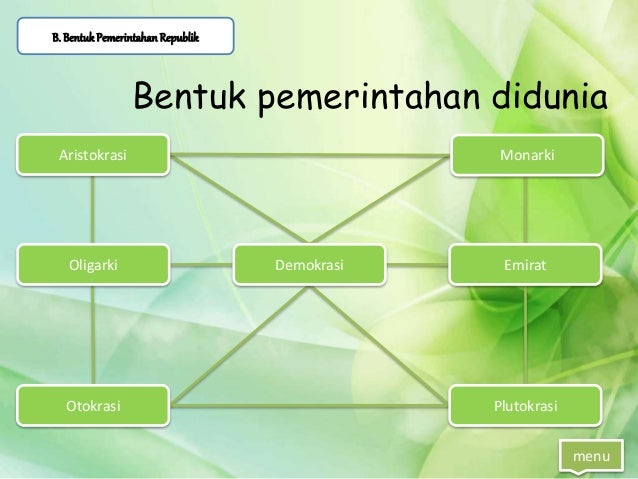 B. Bentuk Pemerintahan Republik

Bentuk pemerintahan didunia

Aristokrasi

Monarki

Oligarki

Demokrasi

Emirat

Otokrasi

Plutokrasi

menu